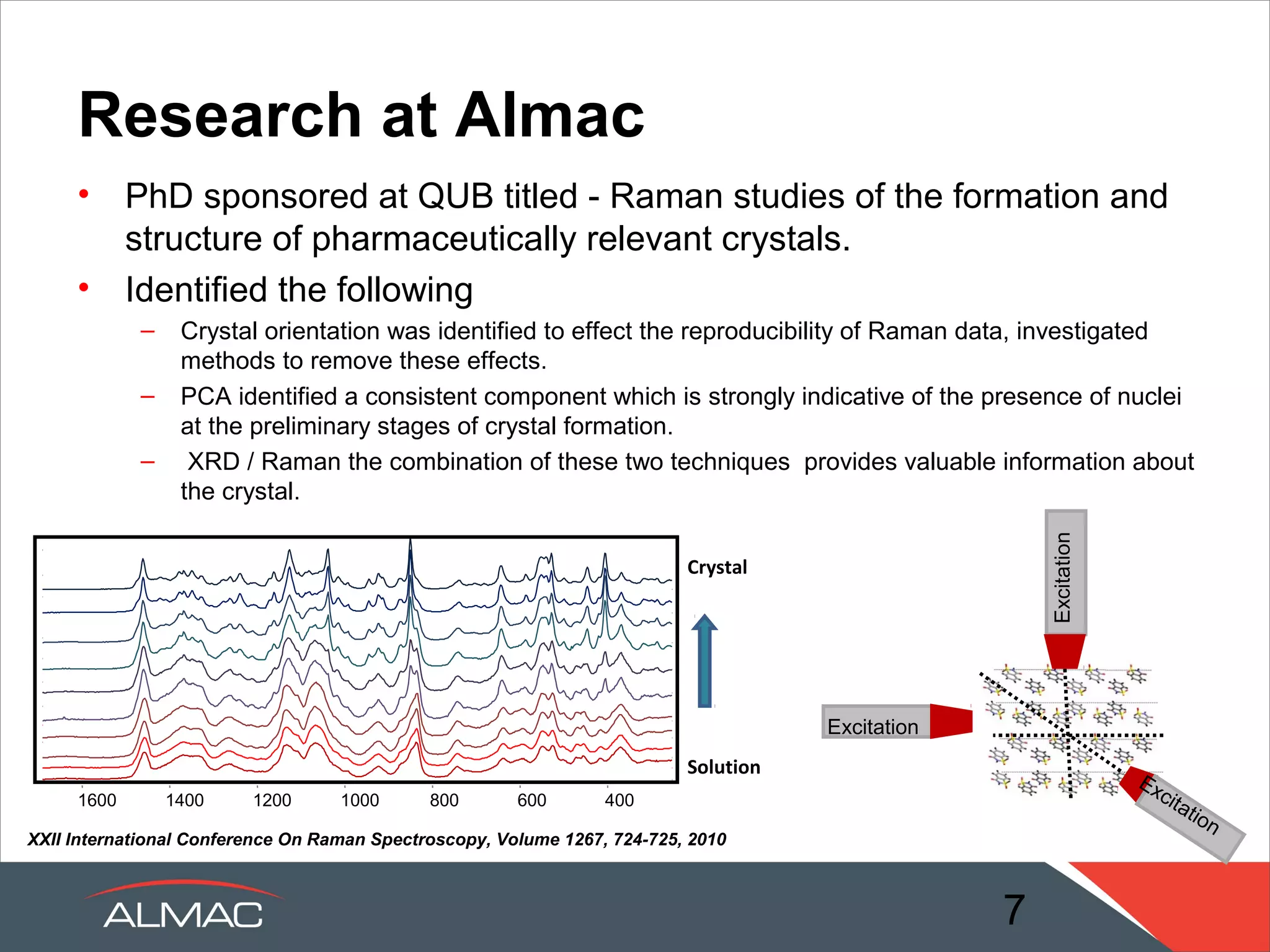 Research at Almac

• PhD sponsored at QUB titled - Raman studies of the formation and structure of pharmaceutically relevant crystals.

• Identified the following

– Crystal orientation was identified to effect the reproducibility of Raman data, investigated methods to remove these effects.

– PCA identified a consistent component which is strongly indicative of the presence of nuclei at the preliminary stages of crystal formation.

– XRD / Raman the combination of these two techniques provides valuable information about the crystal.

Crystal

Solution

1600 1400 1200 1000 800 600 400

Excitation

Excitation

Excitation

XXII International Conference On Raman Spectroscopy, Volume 1267, 724-725, 2010

ALMAC

7